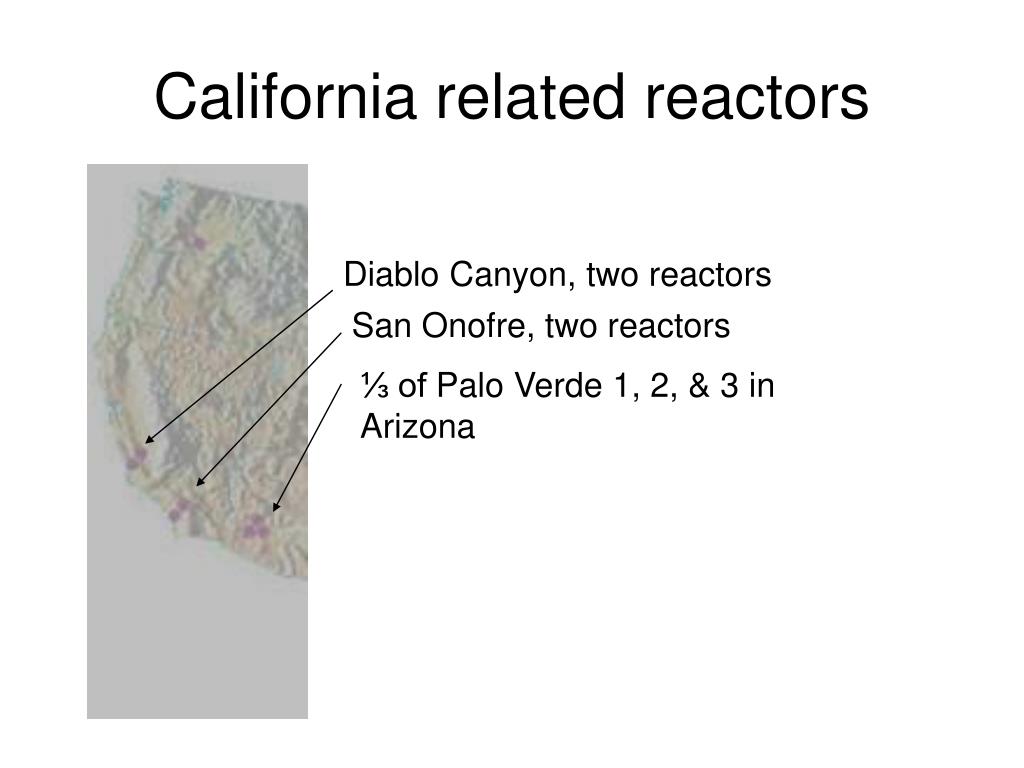 California related reactors

Diablo Canyon, two reactors

San Onofre, two reactors

⅓ of Palo Verde 1, 2, & 3 in Arizona